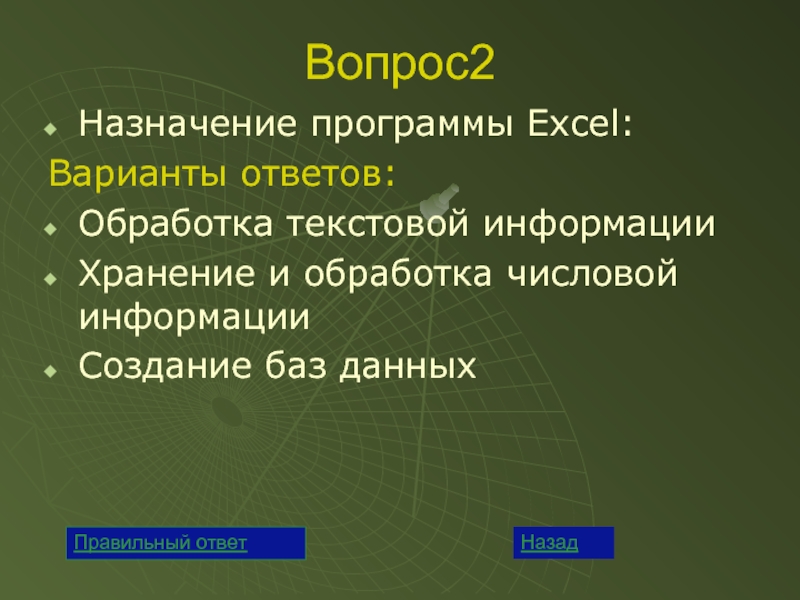 Вопрос2

Назначение программы Excel:

Варианты ответов:

Обработка текстовой информации

Хранение и обработка числовой информации

Создание баз данных

Правильный ответ

Назад